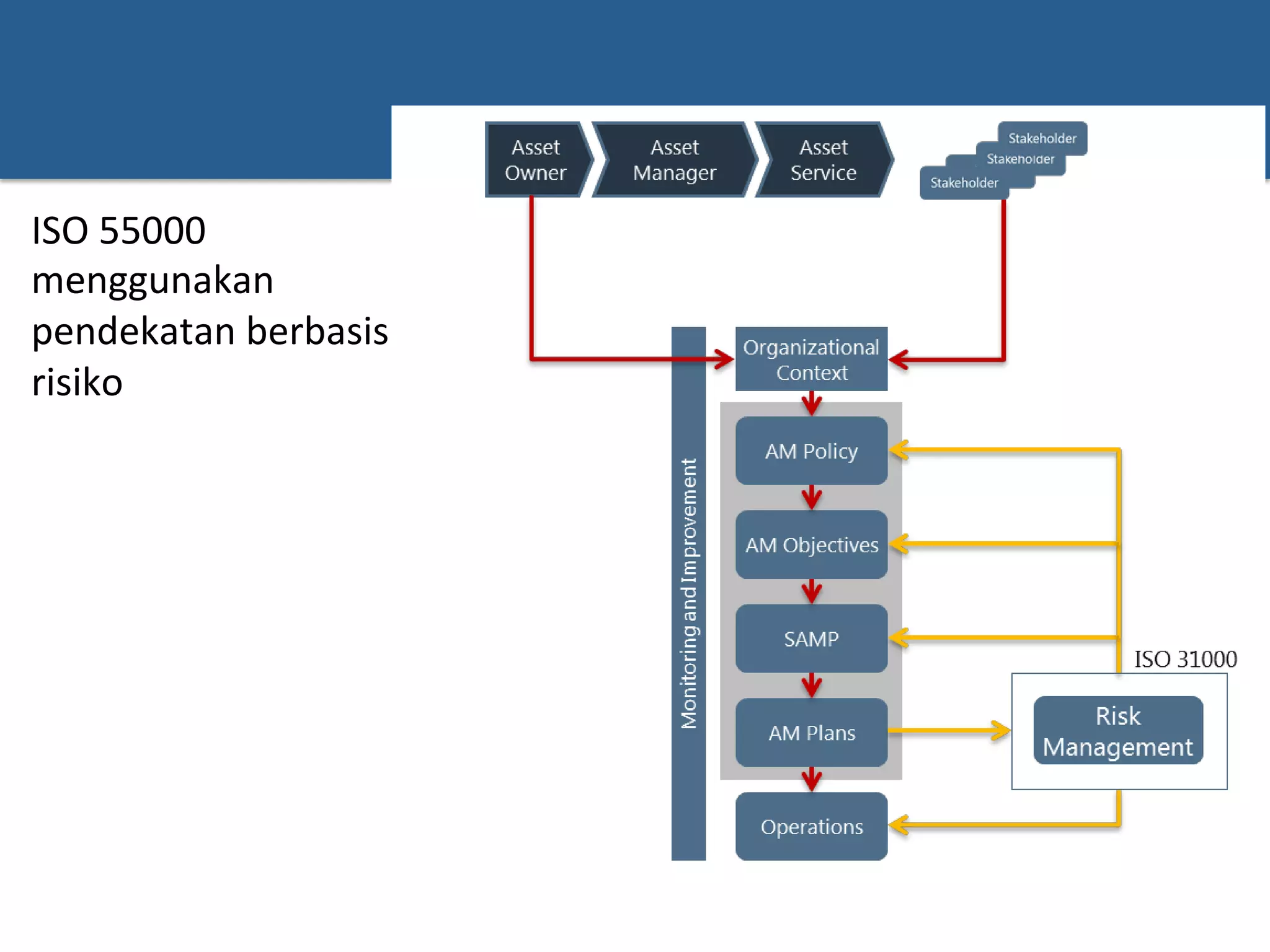 ISO 55000 menggunakan pendekatan berbasis risiko

Asset Owner

Asset Manager

Asset Service

Stakeholder

Stakeholder

Stakeholder

Monitoring and Improvement

Organizational Context

AM Policy

AM Objectives

SAMP

AM Plans

Operations

ISO 31000

Risk Management